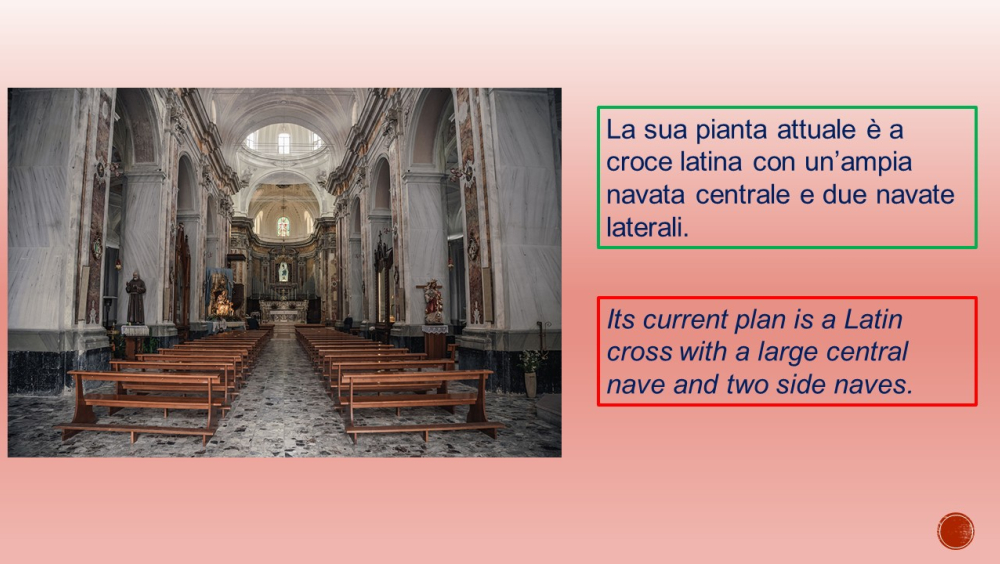 La sua pianta attuale è a croce latina con un’ampia navata centrale e due navate laterali.

Its current plan is a Latin cross with a large central nave and two side naves.